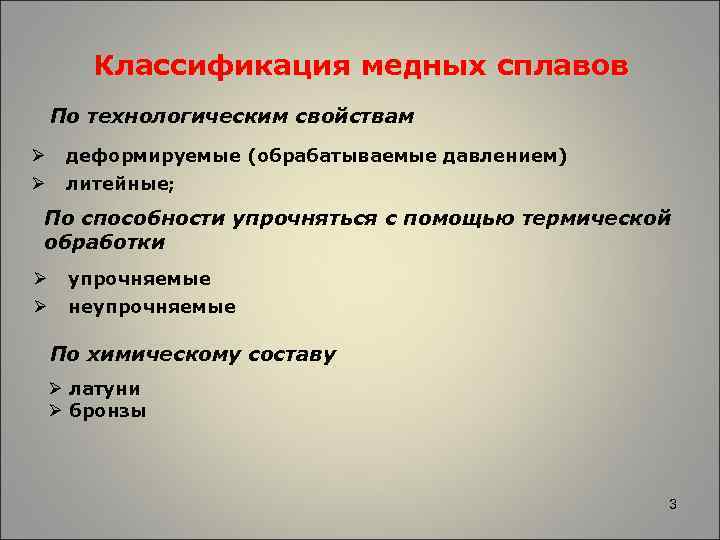 Классификация медных сплавов

По технологическим свойствам

➢ деформируемые (обрабатываемые давлением)
➢ литейные;

По способности упрочняться с помощью термической обработки

➢ упрочняемые
➢ неупрочняемые

По химическому составу

➢ латуни
➢ бронзы

3